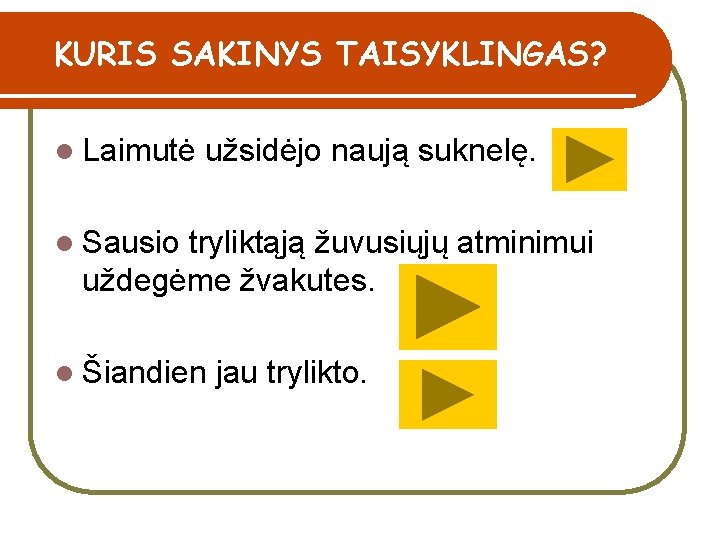 KURIS SAKINYS TAISYKLINGAS?

Laimutė užsidėjo naują suknelę.

Sausio tryliktąją žuvusiųjų atminimui uždegėme žvakutes.

Šiandien jau trylikto.